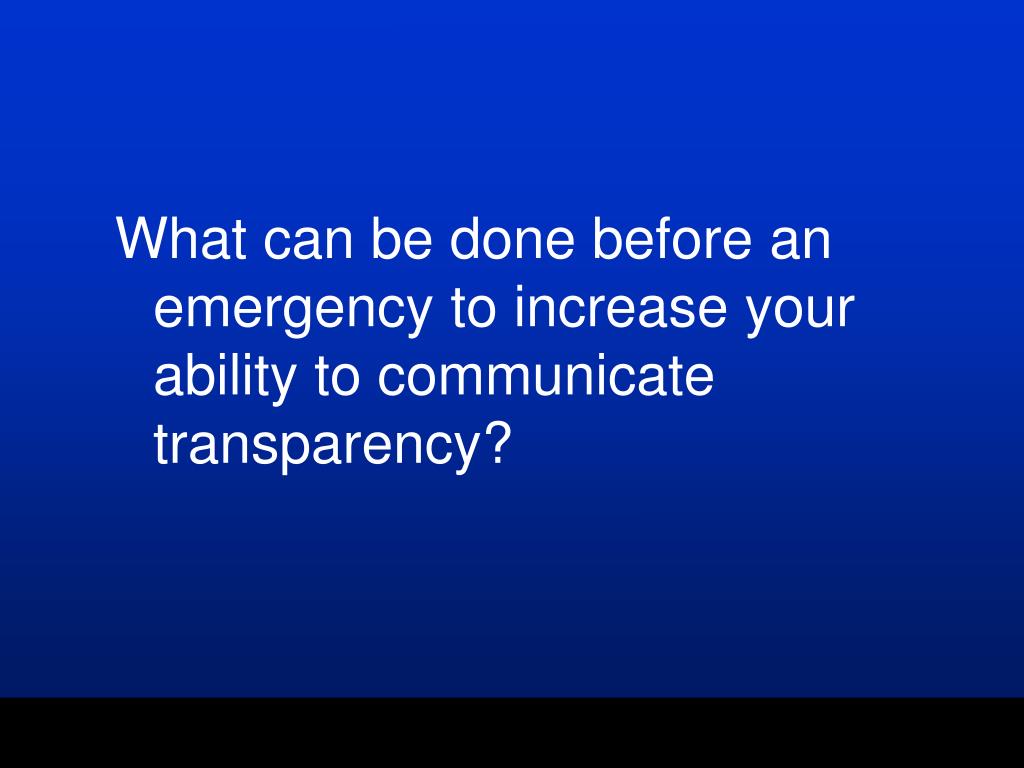 What can be done before an emergency to increase your ability to communicate transparency?